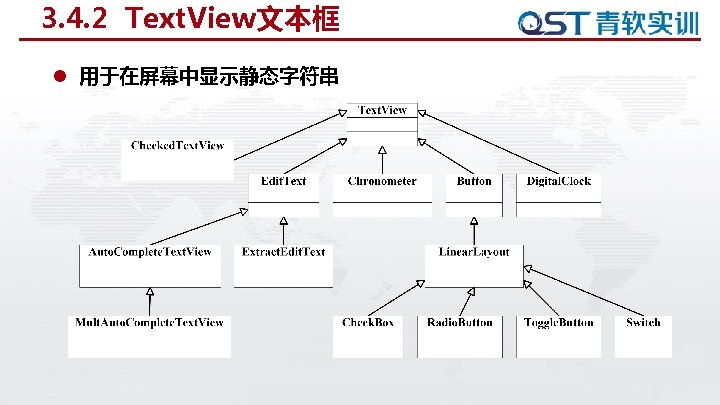 3.4.2 TextView文本框

QST青软实训

• 用于在屏幕中显示静态字符串

TextView

CheckedTextView

EditText

Chronometer

Button

DigitalClock

AutoCompleteTextView

ExtractEditText

LinearLayout

MultAutoCompleteTextView

CheckBox

RadioButton

ToggleButton

Switch